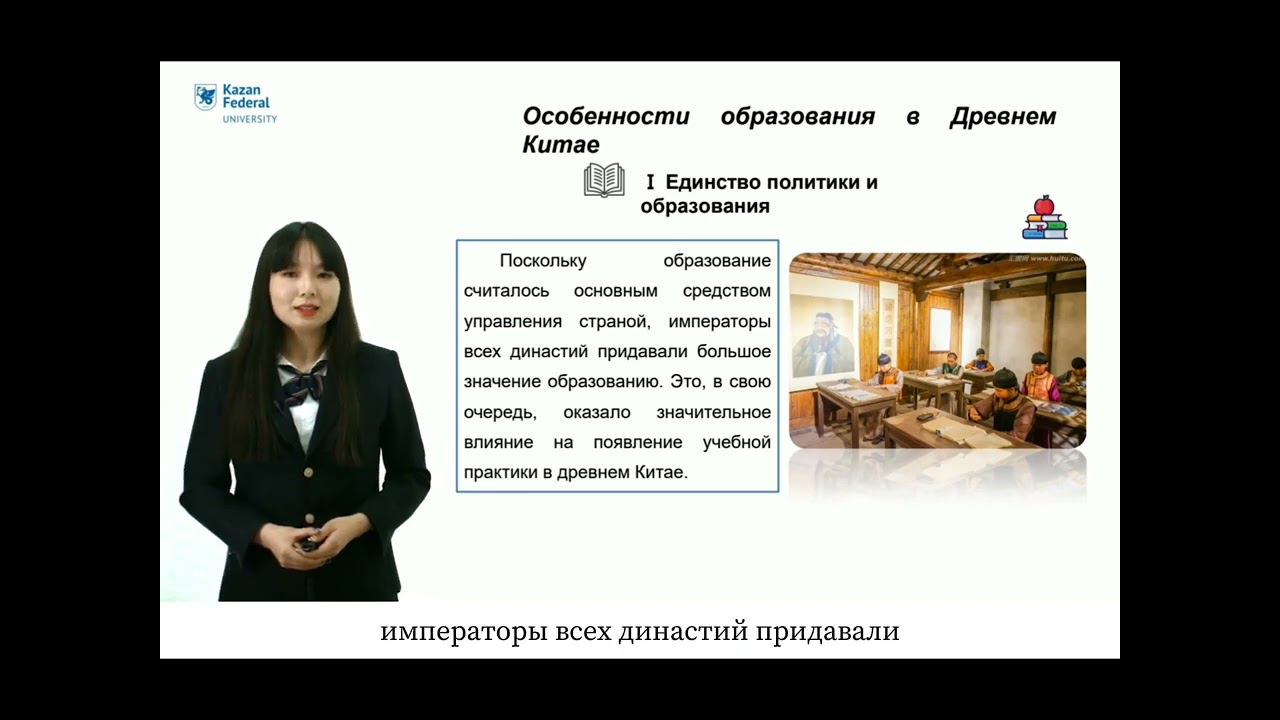 Kazan Federal UNIVERSITY

Особенности образования в Древнем Китае

I Единство политики и образования

Поскольку образование считалось основным средством управления страной, императоры всех династий придавали большое значение образованию. Это, в свою очередь, оказало значительное влияние на появление учебной практики в древнем Китае.

www.huitu.com

императоры всех династий придавали